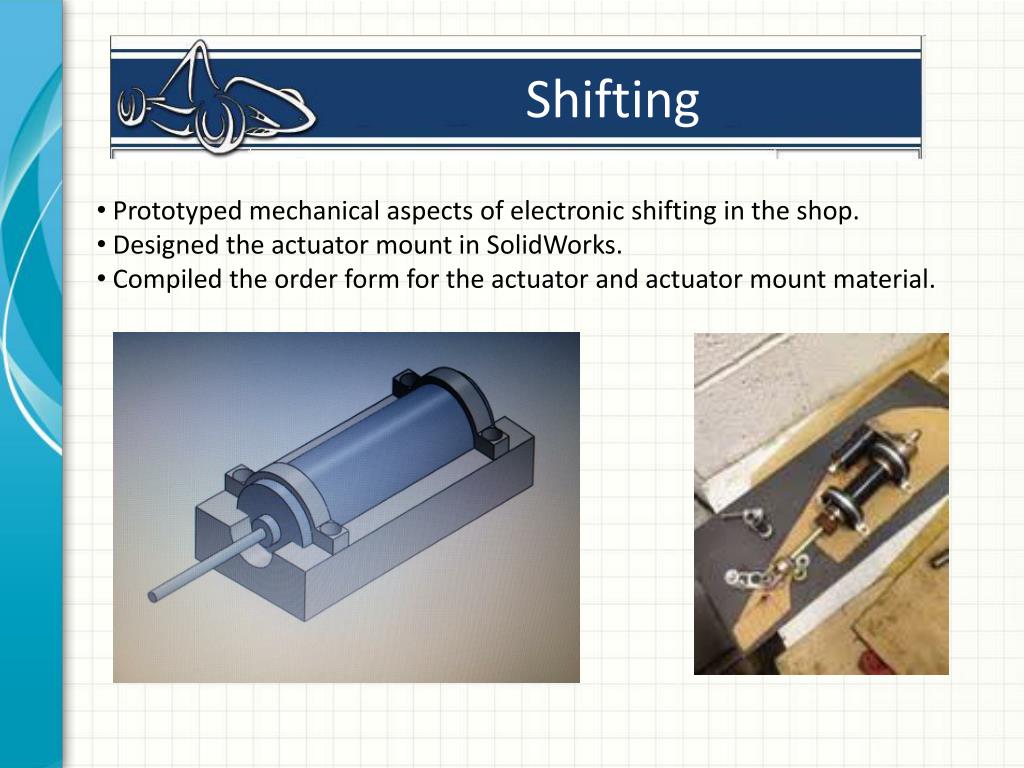 Shifting

• Prototyped mechanical aspects of electronic shifting in the shop.
• Designed the actuator mount in SolidWorks.
• Compiled the order form for the actuator and actuator mount material.